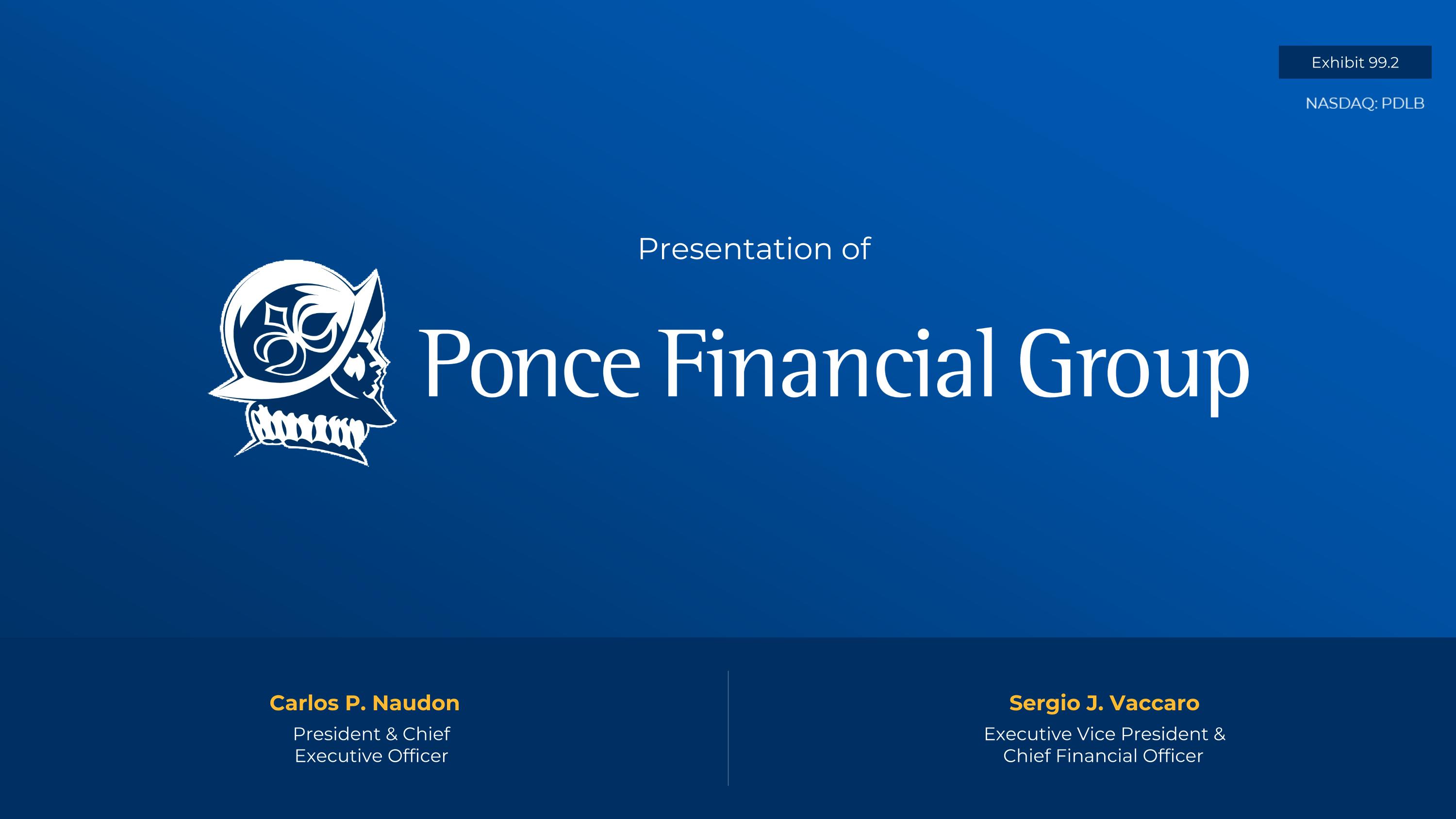 Exhibit 99.2

NASDAQ: PDLB

Presentation of

Ponce Financial Group

Carlos P. Naudon

President & Chief Executive Officer

Sergio J. Vaccaro

Executive Vice President & Chief Financial Officer